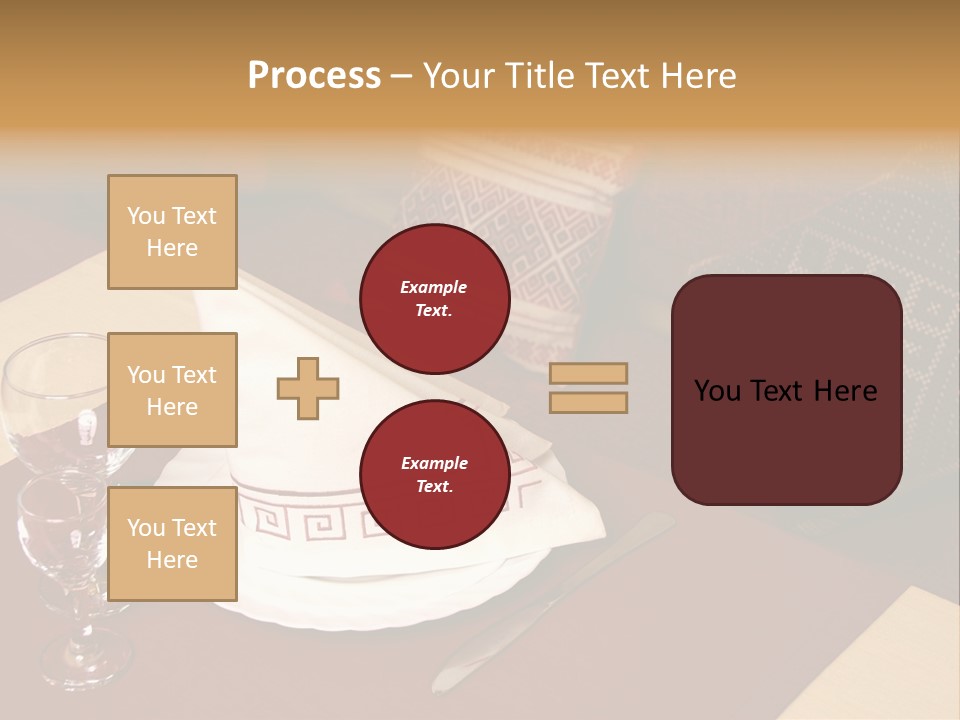 Process – Your Title Text Here

You Text Here

You Text Here

You Text Here

Example Text.

Example Text.

You Text Here